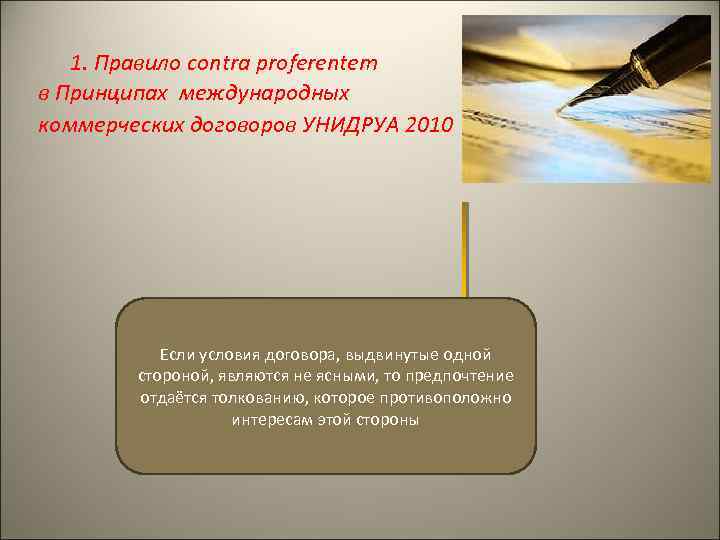 1. Правило contra proferentem в Принципах международных коммерческих договоров УНИДРУА 2010

Если условия договора, выдвинутые одной стороной, являются не ясными, то предпочтение отдаётся толкованию, которое противоположно интересам этой стороны